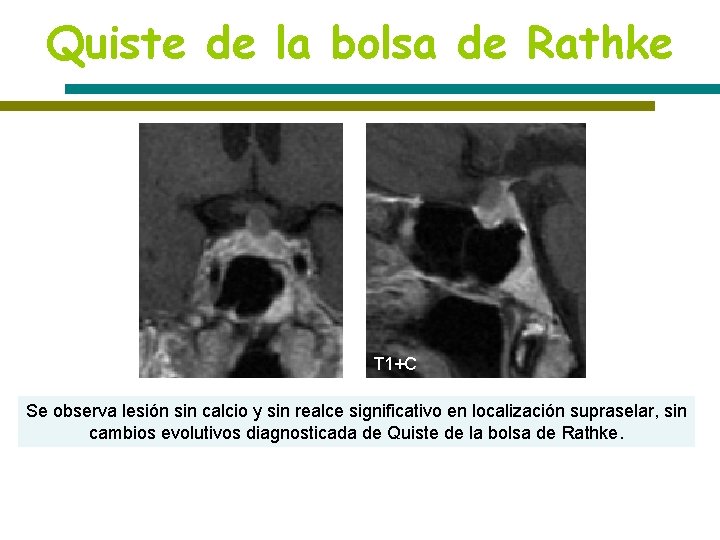 Quiste de la bolsa de Rathke

T1+C

Se observa lesión sin calcio y sin realce significativo en localización supraselar, sin cambios evolutivos diagnosticada de Quiste de la bolsa de Rathke.